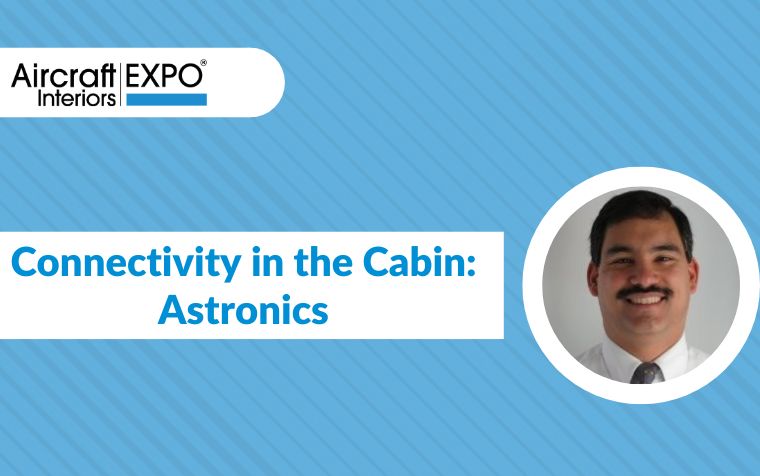 Aircraft Interiors EXPO®

Connectivity in the Cabin: Astronics